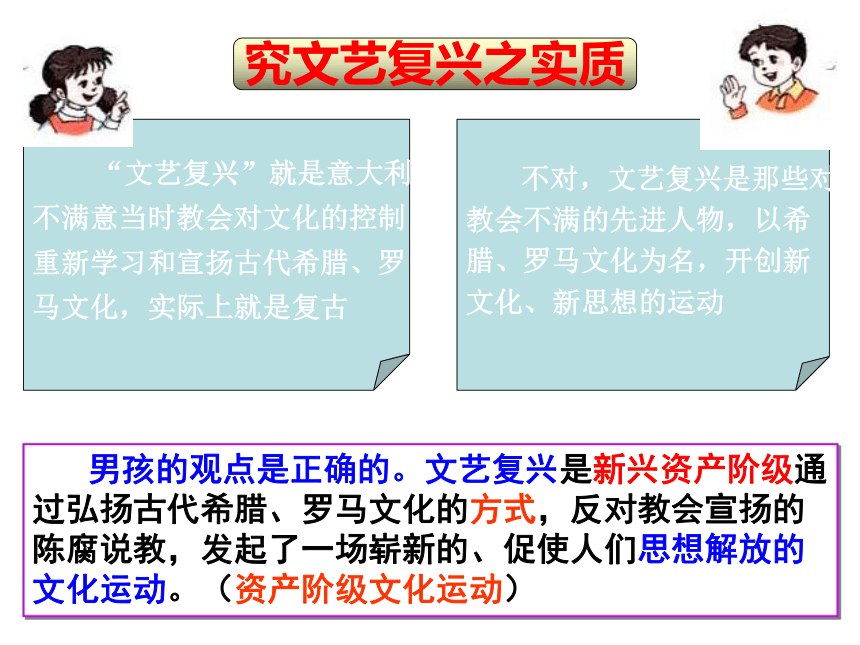 究文艺复兴之实质

“文艺复兴”就是意大利不满意当时教会对文化的控制重新学习和宣扬古代希腊、罗马文化，实际上就是复古

不对，文艺复兴是那些对教会不满的先进人物，以希腊、罗马文化为名，开创新文化、新思想的运动

男孩的观点是正确的。文艺复兴是新兴资产阶级通过弘扬古代希腊、罗马文化的方式，反对教会宣扬的陈腐说教，发起了一场崭新的、促使人们思想解放的文化运动。（资产阶级文化运动）